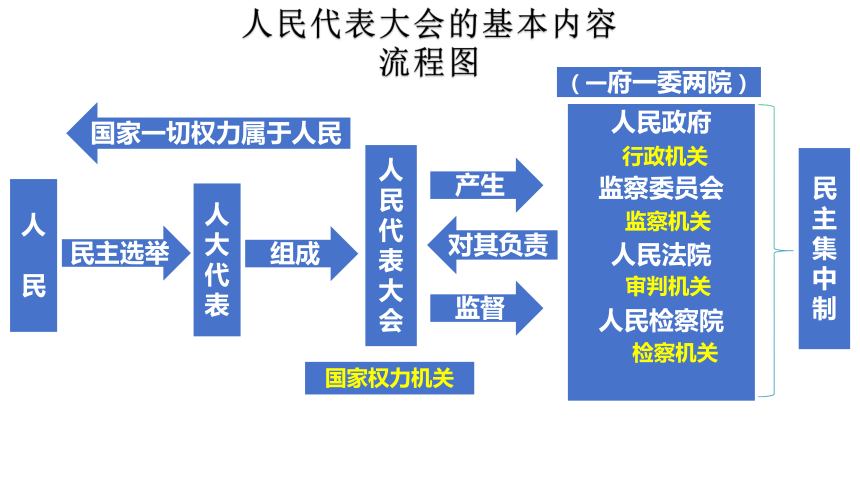 人民代表大会的基本内容
流程图

国家一切权力属于人民

人民

民主选举

人大代表

组成

人民代表大会

国家权力机关

产生

对其负责

监督

（一府一委两院）

人民政府
行政机关
监察委员会
监察机关
人民法院
审判机关
人民检察院
检察机关

民主集中制